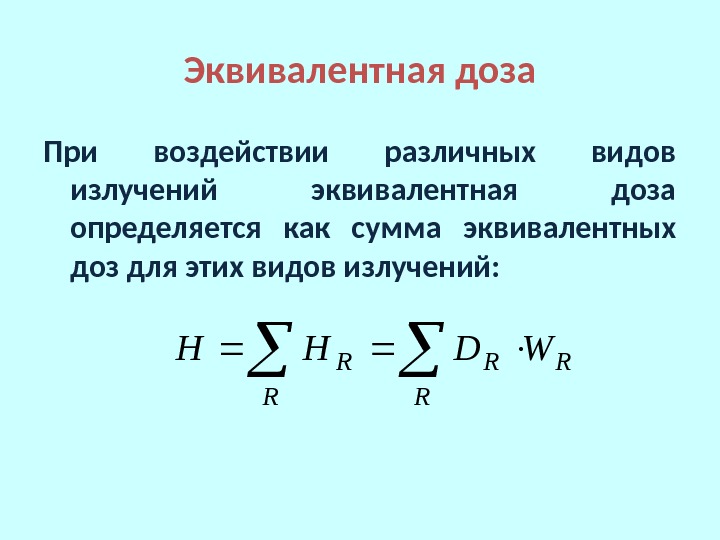 Эквивалентная доза

При воздействии различных видов излучений эквивалентная доза определяется как сумма эквивалентных доз для этих видов излучений:

$H = \sum_{R} H_R = \sum_{R} D_R \cdot W_R$